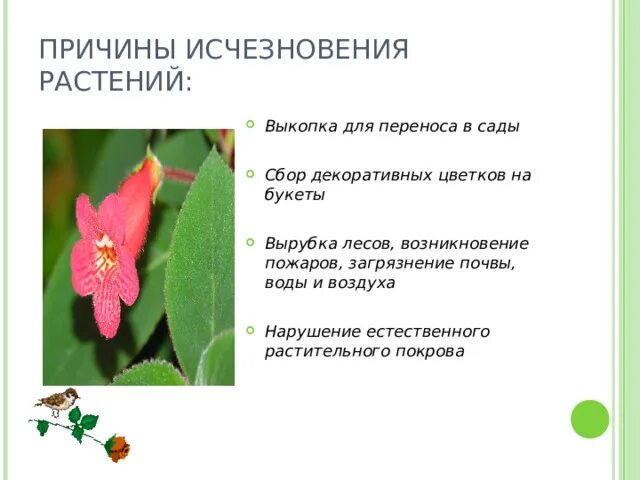 ПРИЧИНЫ ИСЧЕЗНОВЕНИЯ РАСТЕНИЙ:

Выкопка для переноса в сады

Сбор декоративных цветков на букеты

Вырубка лесов, возникновение пожаров, загрязнение почвы, воды и воздуха

Нарушение естественного растительного покрова